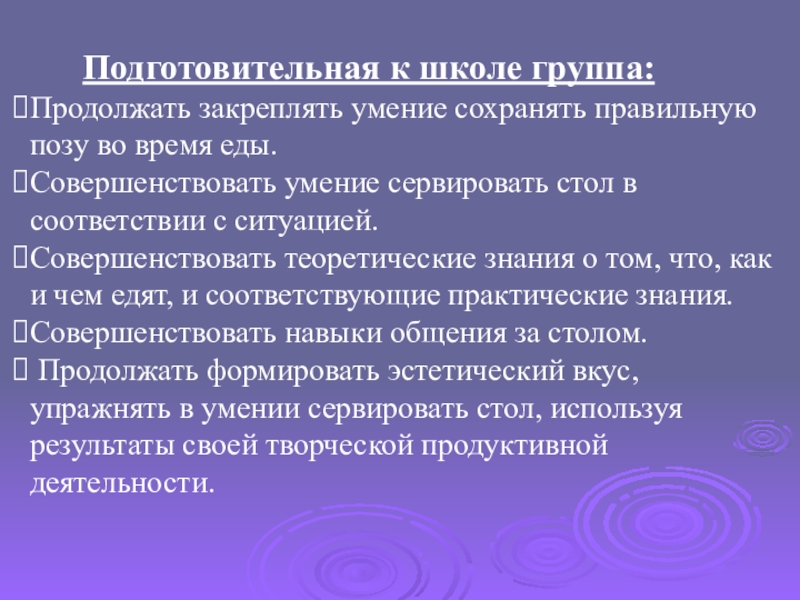 Подготовительная к школе группа:

Продолжать закреплять умение сохранять правильную позу во время еды.

Совершенствовать умение сервировать стол в соответствии с ситуацией.

Совершенствовать теоретические знания о том, что, как и чем едят, и соответствующие практические знания.

Совершенствовать навыки общения за столом.

Продолжать формировать эстетический вкус, упражнять в умении сервировать стол, используя результаты своей творческой продуктивной деятельности.